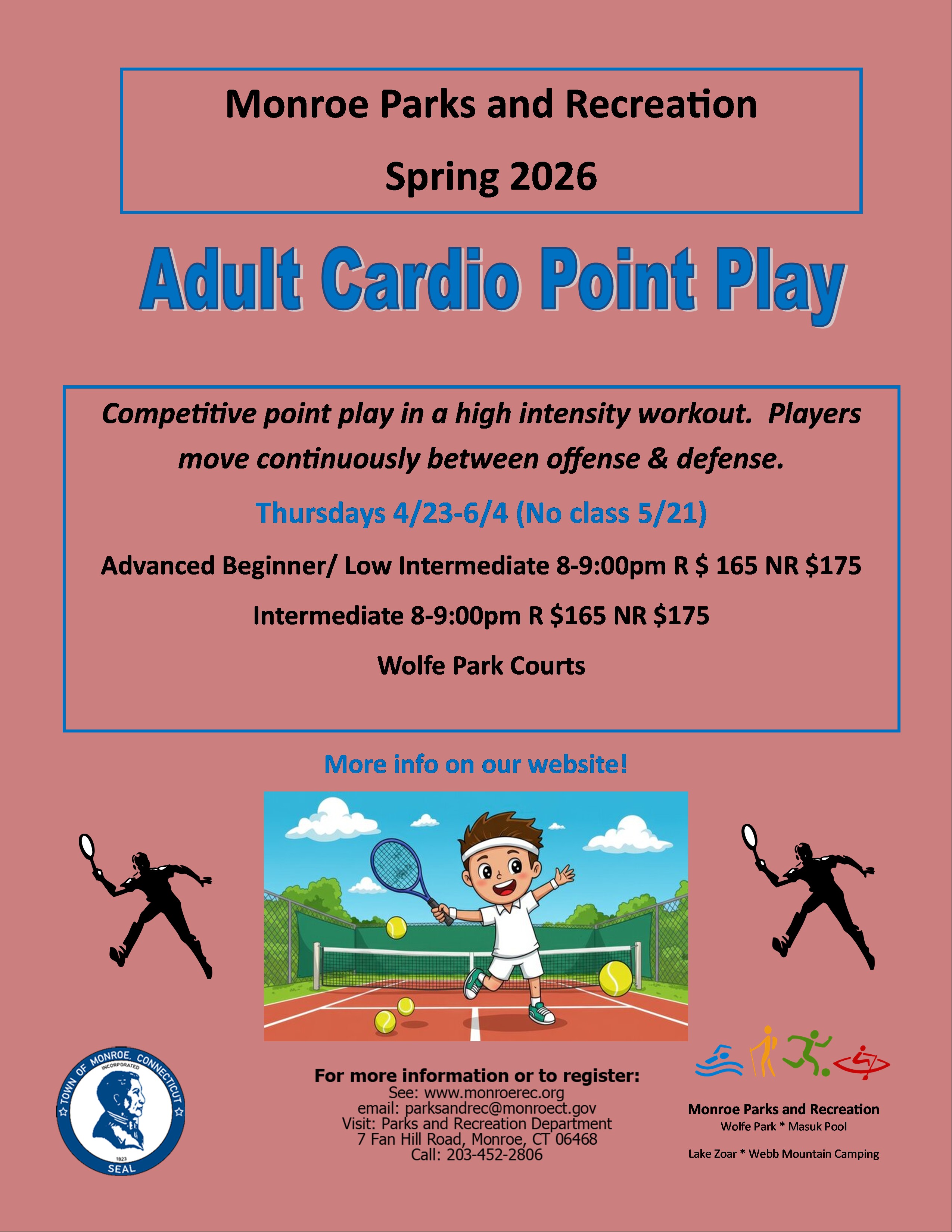 Monroe Parks and Recreation

Spring 2026

Adult Cardio Point Play

Competitive point play in a high intensity workout. Players move continuously between offense & defense.

Thursdays 4/23-6/4 (No class 5/21)

Advanced Beginner/ Low Intermediate 8-9:00pm R $ 165 NR $175

Intermediate 8-9:00pm R $165 NR $175

Wolfe Park Courts

More info on our website!

TOWN OF MONROE, CONNECTICUT INCORPORATED 1823 SEAL

For more information or to register:
See: www.monroerec.org
email: parksandrec@monroect.gov
Visit: Parks and Recreation Department
7 Fan Hill Road, Monroe, CT 06468
Call: 203-452-2806

Monroe Parks and Recreation
Wolfe Park * Masuk Pool

Lake Zoar * Webb Mountain Camping